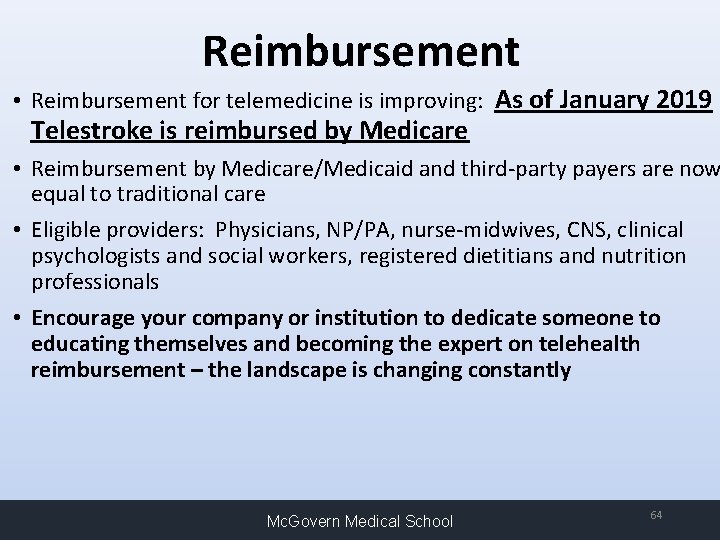 Reimbursement

• Reimbursement for telemedicine is improving: As of January 2019 Telestroke is reimbursed by Medicare

• Reimbursement by Medicare/Medicaid and third-party payers are now equal to traditional care

• Eligible providers: Physicians, NP/PA, nurse-midwives, CNS, clinical psychologists and social workers, registered dietitians and nutrition professionals

• Encourage your company or institution to dedicate someone to educating themselves and becoming the expert on telehealth reimbursement – the landscape is changing constantly

McGovern Medical School

64